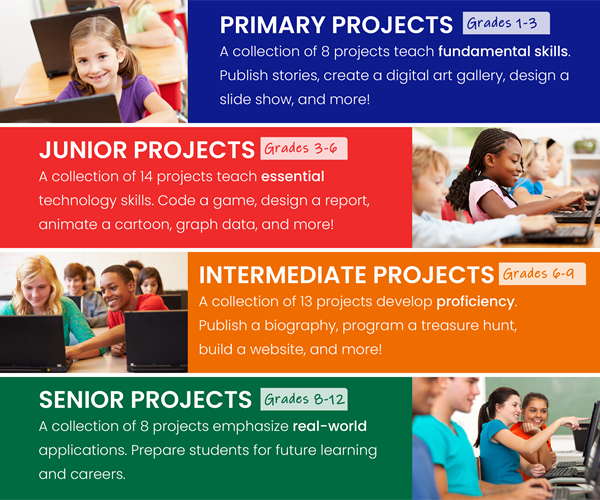 PRIMARY PROJECTS Grades 1-3

A collection of 8 projects teach fundamental skills. Publish stories, create a digital art gallery, design a slide show, and more!

JUNIOR PROJECTS Grades 3-6

A collection of 14 projects teach essential technology skills. Code a game, design a report, animate a cartoon, graph data, and more!

INTERMEDIATE PROJECTS Grades 6-9

A collection of 13 projects develop proficiency. Publish a biography, program a treasure hunt, build a website, and more!

SENIOR PROJECTS Grades 8-12

A collection of 8 projects emphasize real-world applications. Prepare students for future learning and careers.